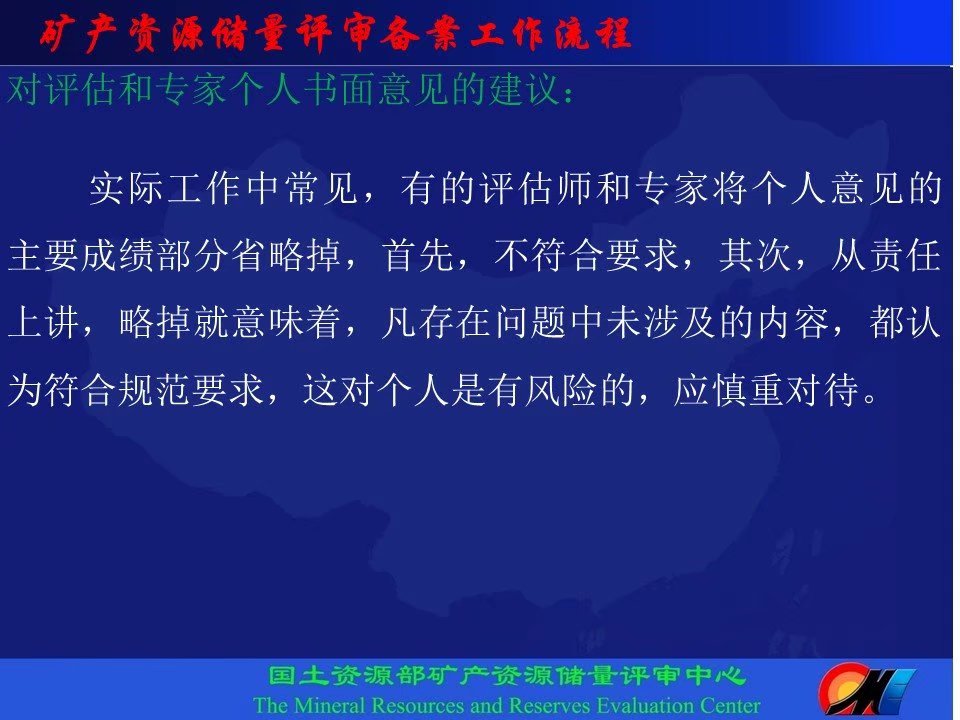 矿产资源储量评审备案工作流程

对评估和专家个人书面意见的建议：

实际工作中常见，有的评估师和专家将个人意见的主要成绩部分省略掉，首先，不符合要求，其次，从责任上讲，略掉就意味着，凡存在问题中未涉及的内容，都认为符合规范要求，这对个人是有风险的，应慎重对待。

国土资源部矿产资源储量评审中心
The Mineral Resources and Reserves Evaluation Center